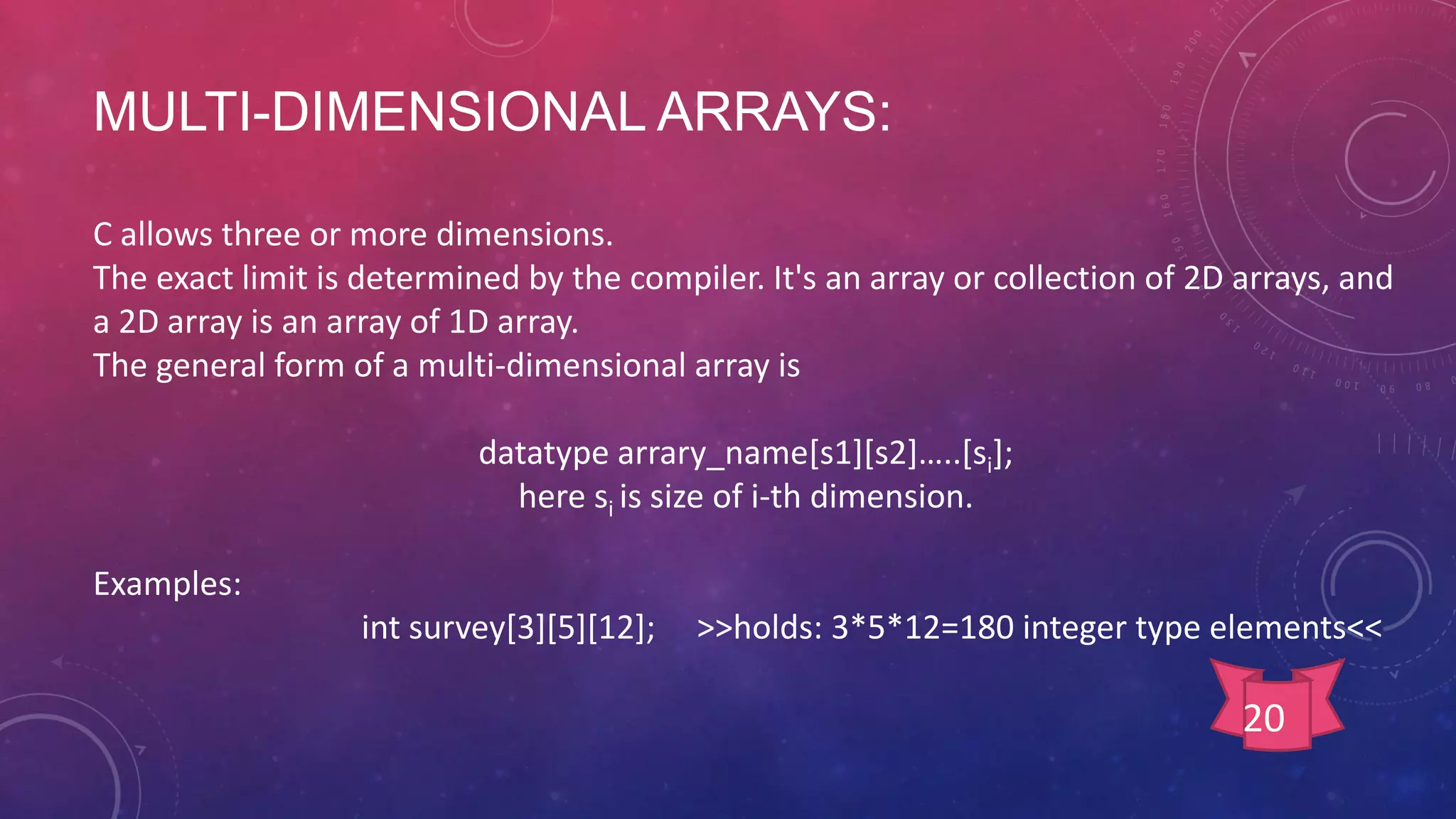 MULTI-DIMENSIONAL ARRAYS:

C allows three or more dimensions.
The exact limit is determined by the compiler. It's an array or collection of 2D arrays, and a 2D array is an array of 1D array.
The general form of a multi-dimensional array is

datatype arrary_name[s1][s2].....[$s_i$];
here $s_i$ is size of i-th dimension.

Examples:
int survey[3][5][12]; >>holds: 3*5*12=180 integer type elements<<

20